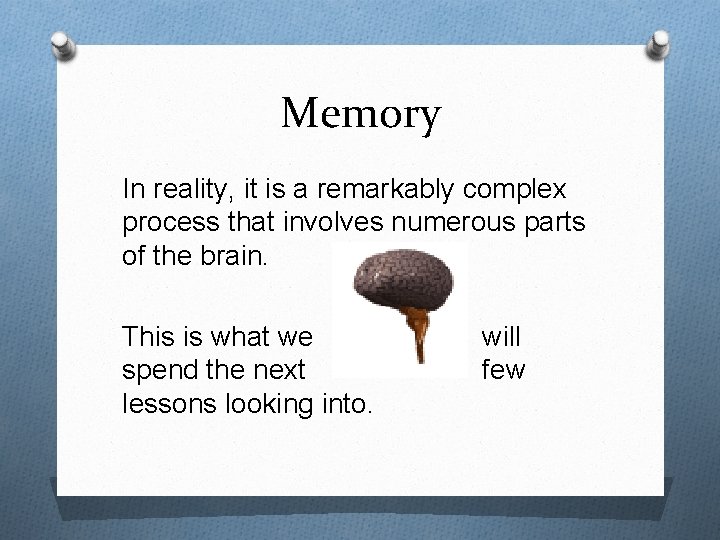 Memory

In reality, it is a remarkably complex process that involves numerous parts of the brain.

This is what we will spend the next few lessons looking into.